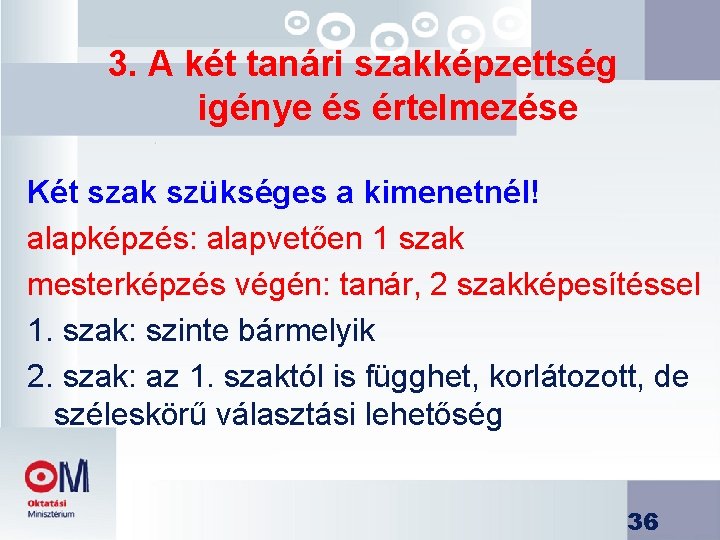 3. A két tanári szakképzettség igénye és értelmezése

Két szak szükséges a kimenetnél!

alapképzés: alapvetően 1 szak

mesterképzés végén: tanár, 2 szakképesítéssel

1. szak: szinte bármelyik

2. szak: az 1. szaktól is függhet, korlátozott, de széleskörű választási lehetőség

OM
Oktatási
Minisztérium

36